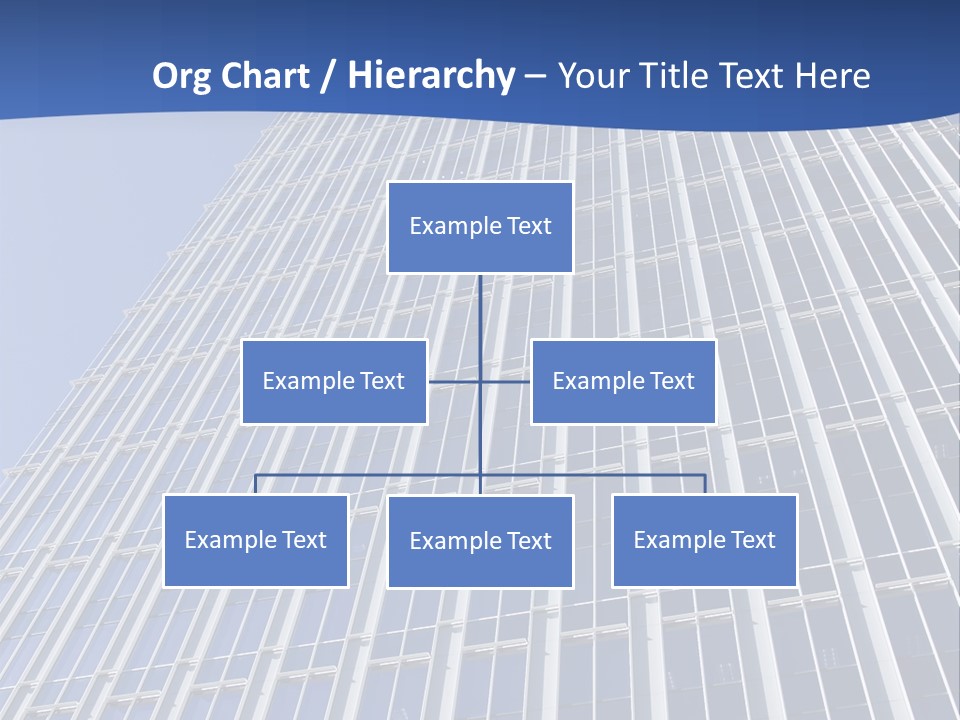 Org Chart / Hierarchy – Your Title Text Here

Example Text

Example Text

Example Text

Example Text

Example Text

Example Text